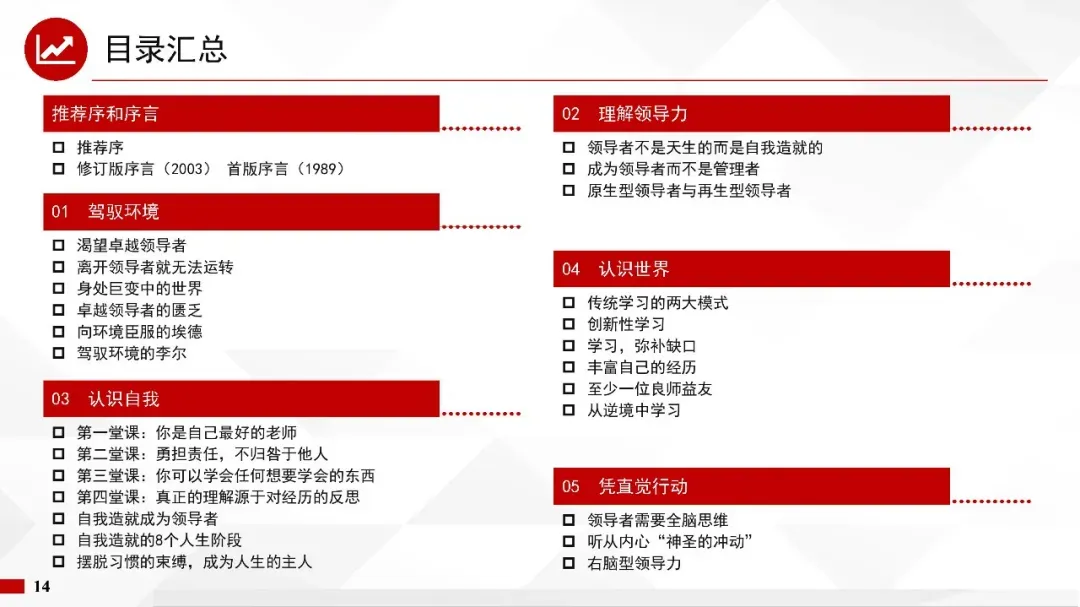 目录汇总

推荐序和序言

☐ 推荐序
☐ 修订版序言（2003） 首版序言（1989）

01 驾驭环境

☐ 渴望卓越领导者
☐ 离开领导者就无法运转
☐ 身处巨变中的世界
☐ 卓越领导者的匮乏
☐ 向环境臣服的埃德
☐ 驾驭环境的李尔

03 认识自我

☐ 第一堂课：你是自己最好的老师
☐ 第二堂课：勇担责任，不归咎于他人
☐ 第三堂课：你可以学会任何想要学会的东西
☐ 第四堂课：真正的理解源于对经历的反思
☐ 自我造就成为领导者
☐ 自我造就的8个人生阶段
☐ 摆脱习惯的束缚，成为人生的主人

02 理解领导力

☐ 领导者不是天生的而是自我造就的
☐ 成为领导者而不是管理者
☐ 原生型领导者与再生型领导者

04 认识世界

☐ 传统学习的两大模式
☐ 创新性学习
☐ 学习，弥补缺口
☐ 丰富自己的经历
☐ 至少一位良师益友
☐ 从逆境中学习

05 凭直觉行动

☐ 领导者需要全脑思维
☐ 听从内心“神圣的冲动”
☐ 右脑型领导力

14